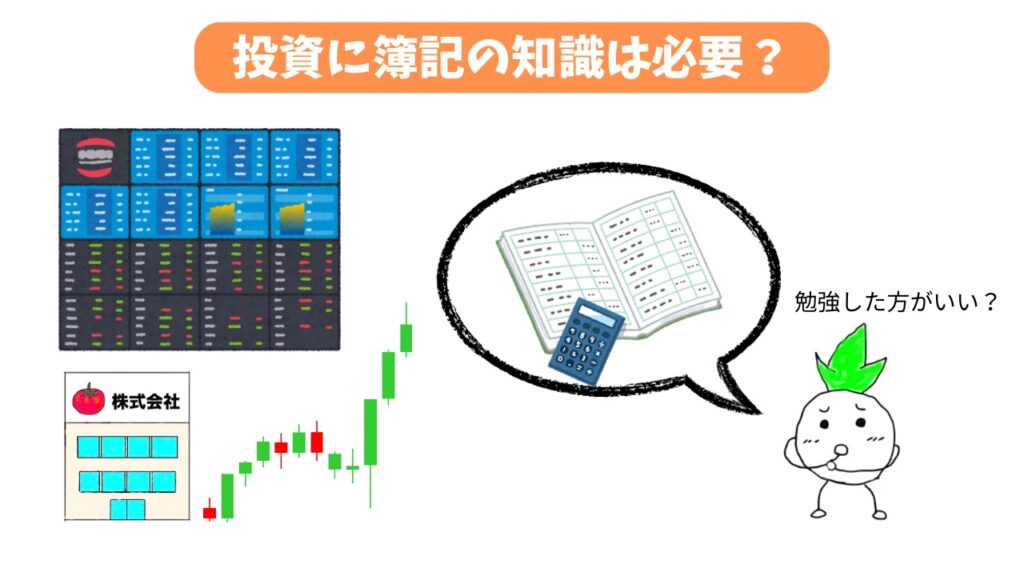 投資に簿記の知識は必要？

株式会社

勉強した方がいい？